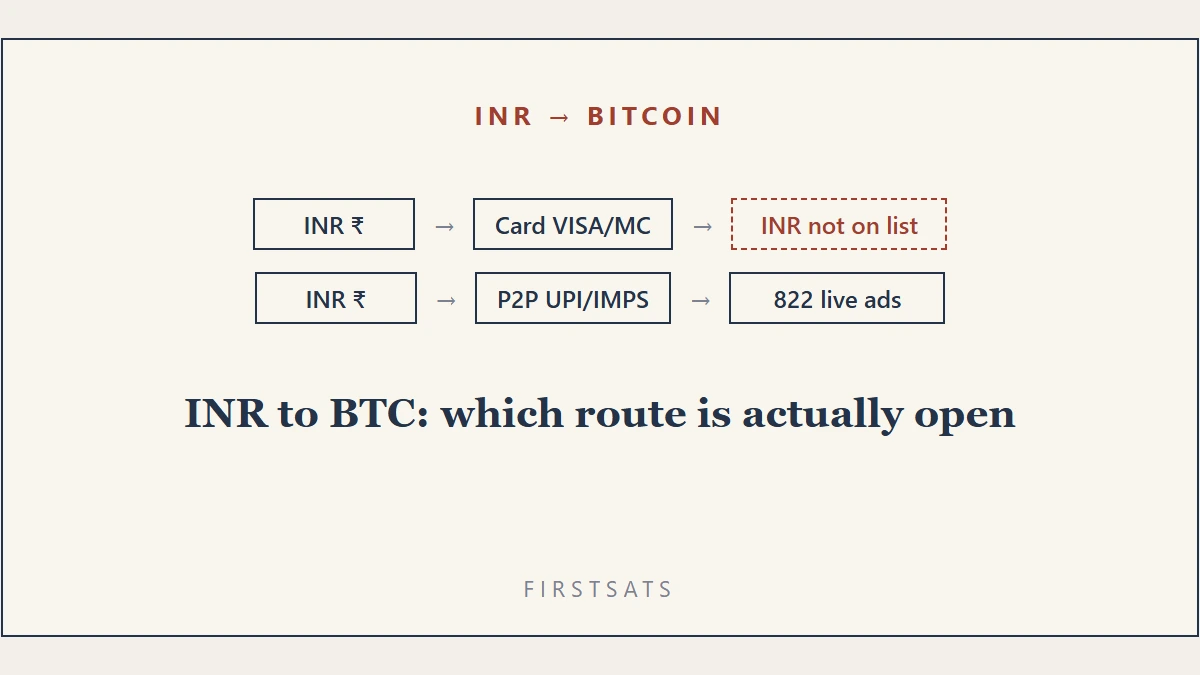 INR → BITCOIN

INR ₹ → Card VISA/MC → INR not on list

INR ₹ → P2P UPI/IMPS → 822 live ads

INR to BTC: which route is actually open

FIRSTSATS